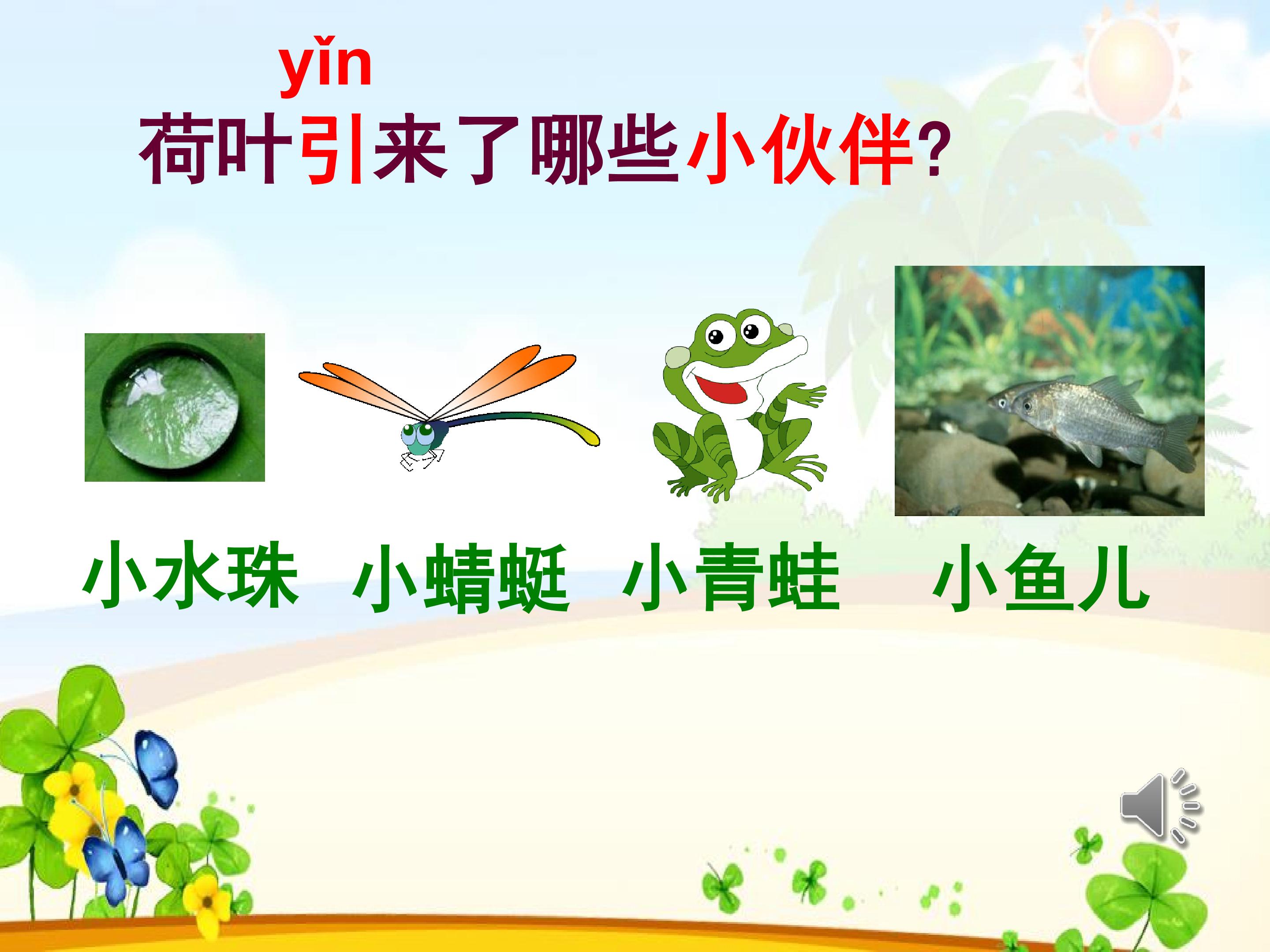 yǐn
荷叶引来了哪些小伙伴?

小水珠　小蜻蜓　小青蛙　小鱼儿